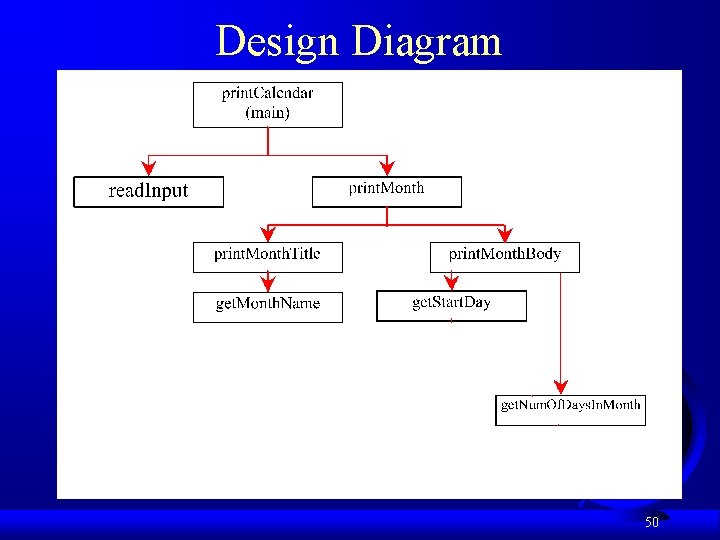 Design Diagram

printCalendar
(main)

readInput

printMonth

printMonthTitle

printMonthBody

getMonthName

getStartDay

getNumOfDaysInMonth

50